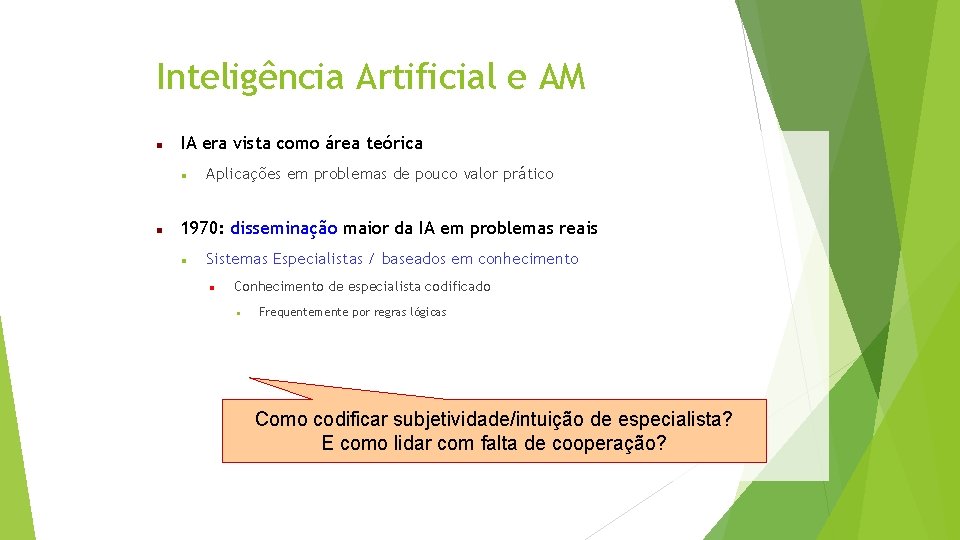 Inteligência Artificial e AM

IA era vista como área teórica

Aplicações em problemas de pouco valor prático

1970: disseminação maior da IA em problemas reais

Sistemas Especialistas / baseados em conhecimento

Conhecimento de especialista codificado

Frequentemente por regras lógicas

Como codificar subjetividade/intuição de especialista?
E como lidar com falta de cooperação?